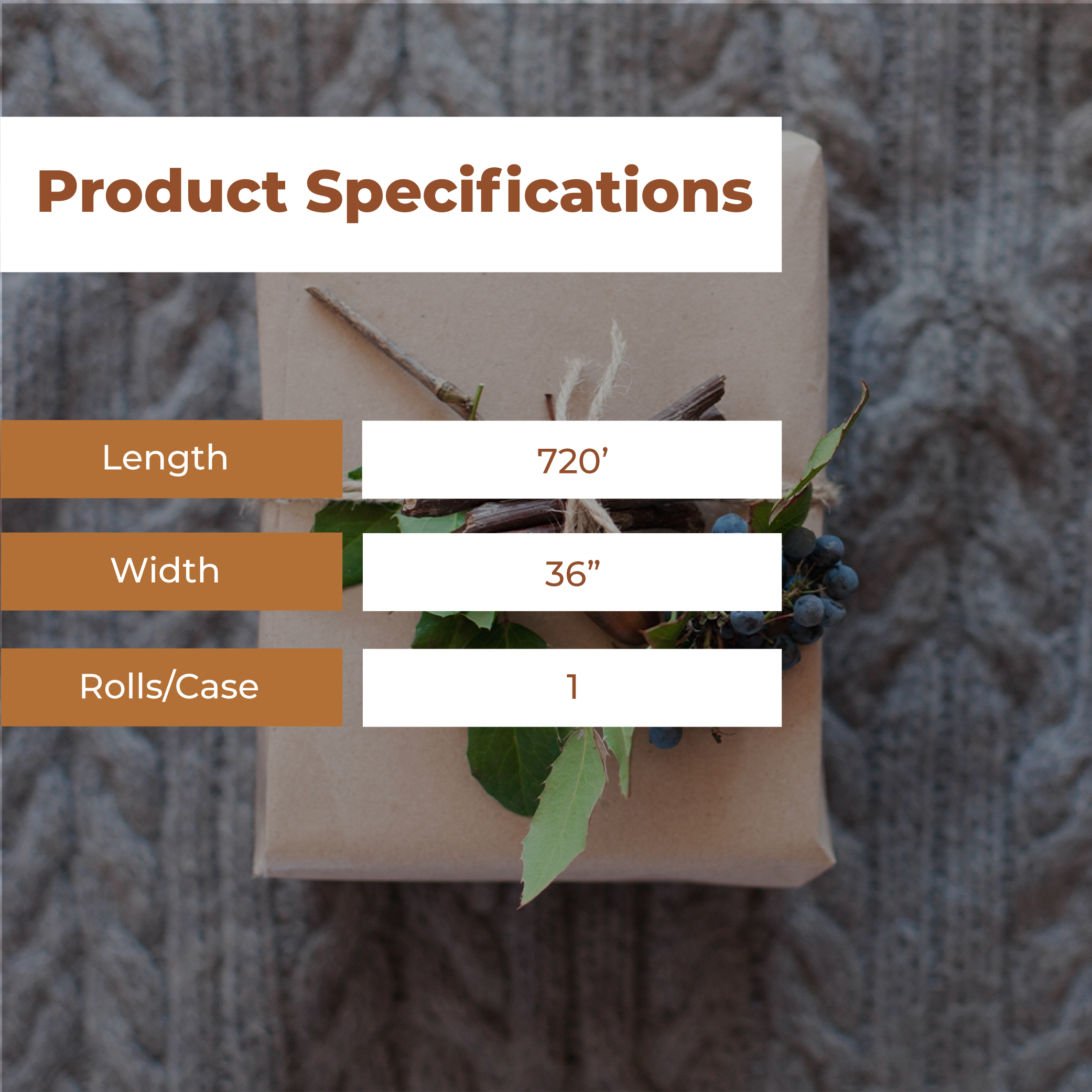 Product Specifications

| Length | 720’ |
|---|---|
| Width | 36” |
| Rolls/Case | 1 |